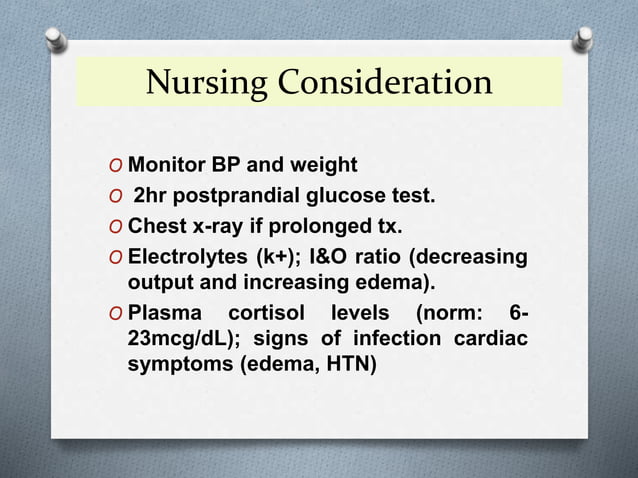 Nursing Consideration

O Monitor BP and weight

O 2hr postprandial glucose test.

O Chest x-ray if prolonged tx.

O Electrolytes (k+); I&O ratio (decreasing output and increasing edema).

O Plasma cortisol levels (norm: 6-23mcg/dL); signs of infection cardiac symptoms (edema, HTN)